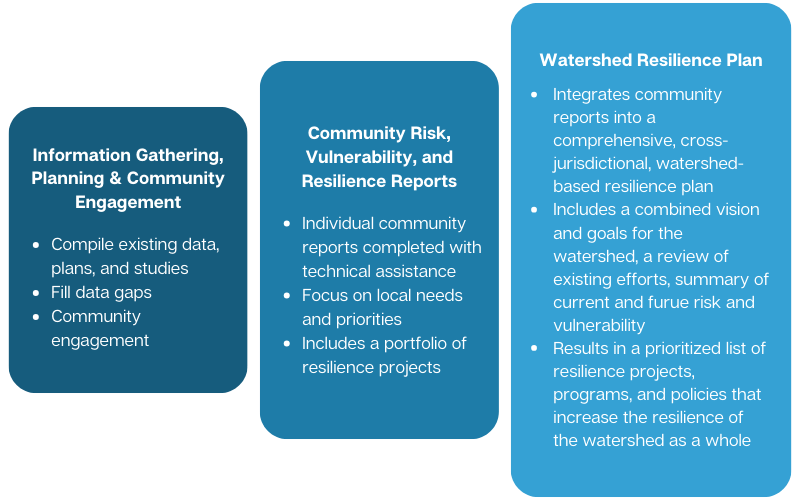 Information Gathering, Planning & Community Engagement

- Compile existing data, plans, and studies
- Fill data gaps
- Community engagement

Community Risk, Vulnerability, and Resilience Reports

- Individual community reports completed with technical assistance
- Focus on local needs and priorities
- Includes a portfolio of resilience projects

Watershed Resilience Plan

- Integrates community reports into a comprehensive, cross-jurisdictional, watershed-based resilience plan
- Includes a combined vision and goals for the watershed, a review of existing efforts, summary of current and furue risk and vulnerability
- Results in a prioritized list of resilience projects, programs, and policies that increase the resilience of the watershed as a whole